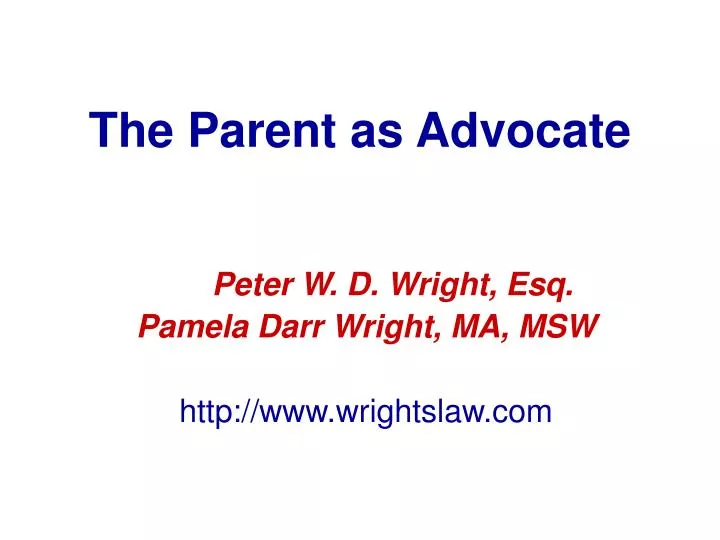 The Parent as Advocate

Peter W. D. Wright, Esq.
Pamela Darr Wright, MA, MSW

http://www.wrightslaw.com